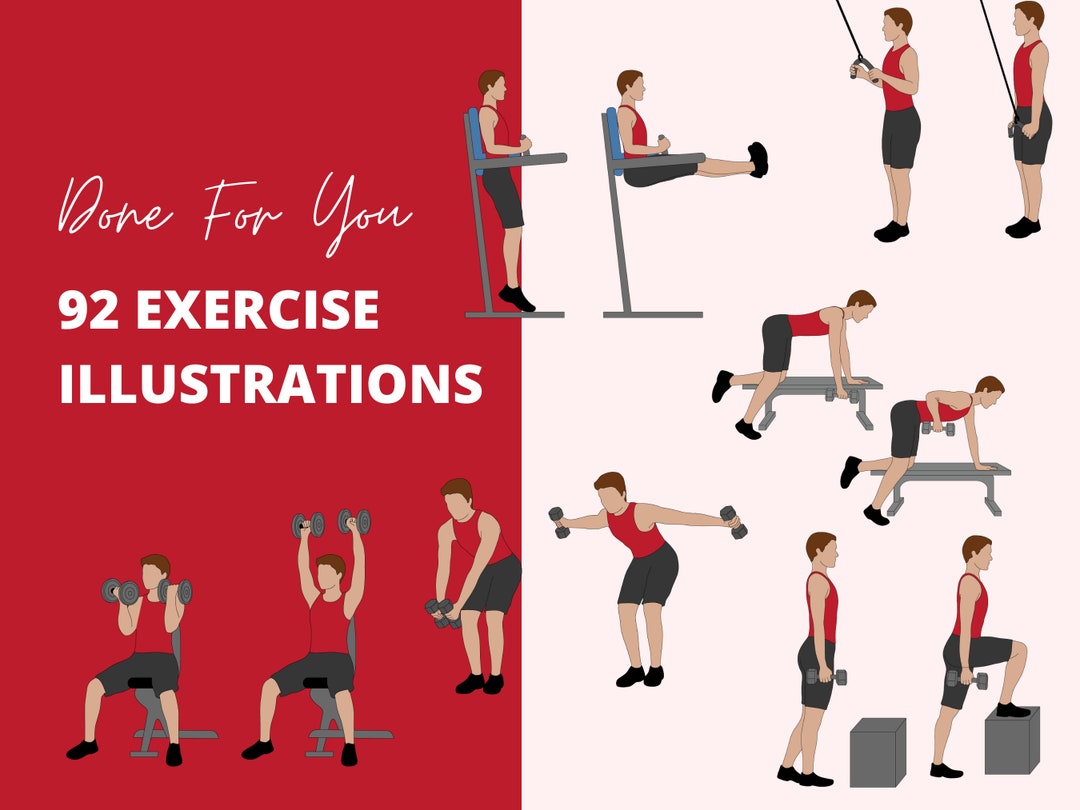 Done For You

92 EXERCISE ILLUSTRATIONS